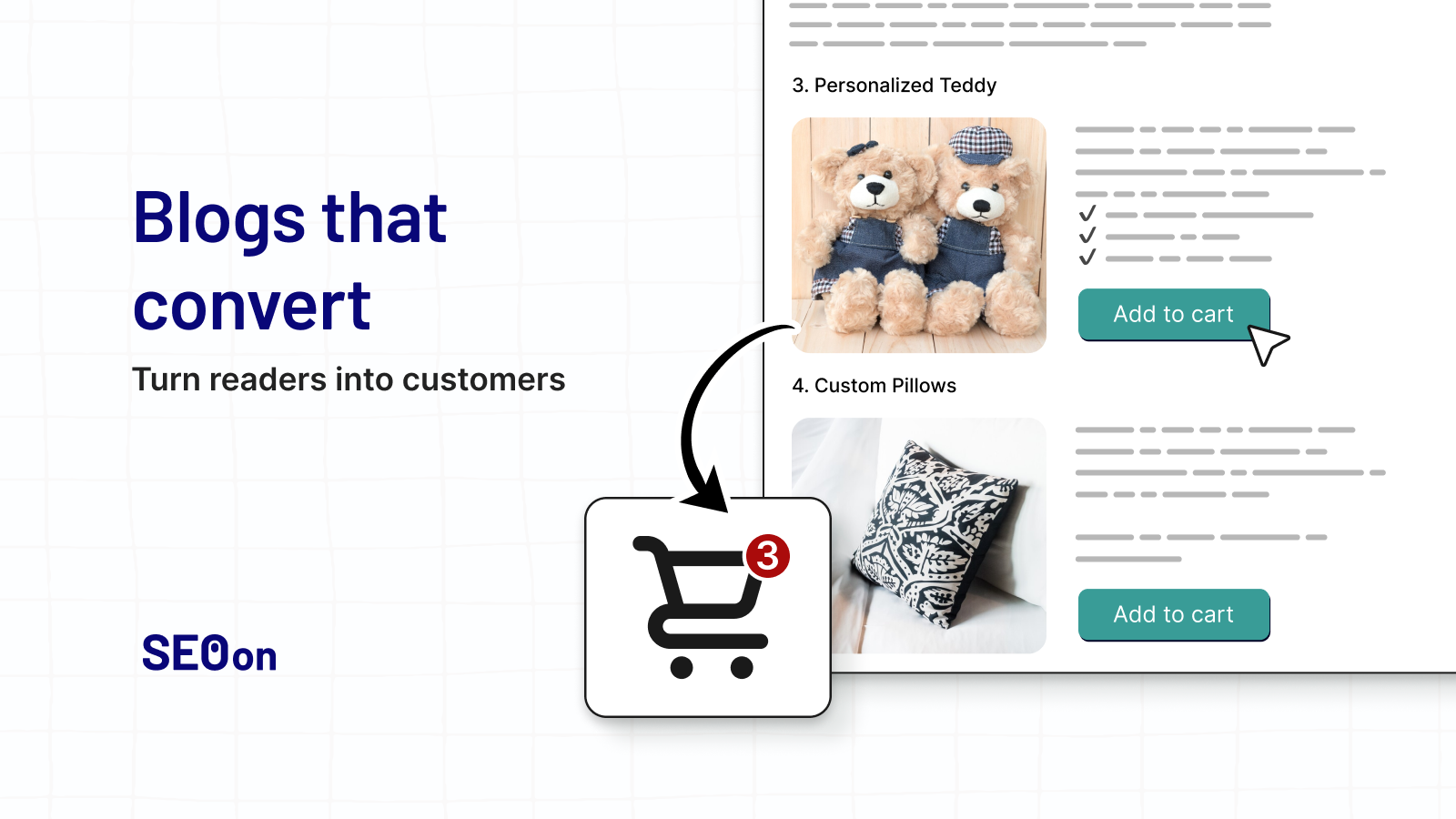 Blogs that convert

Turn readers into customers

SEOon

3. Personalized Teddy

Add to cart

4. Custom Pillows

Add to cart

3